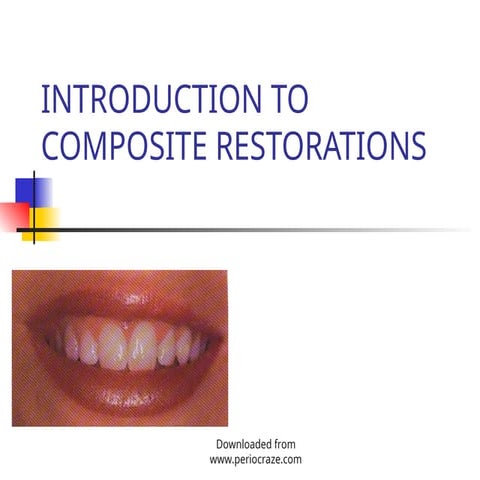 INTRODUCTION TO COMPOSITE RESTORATIONS

Downloaded from
www.periocraze.com